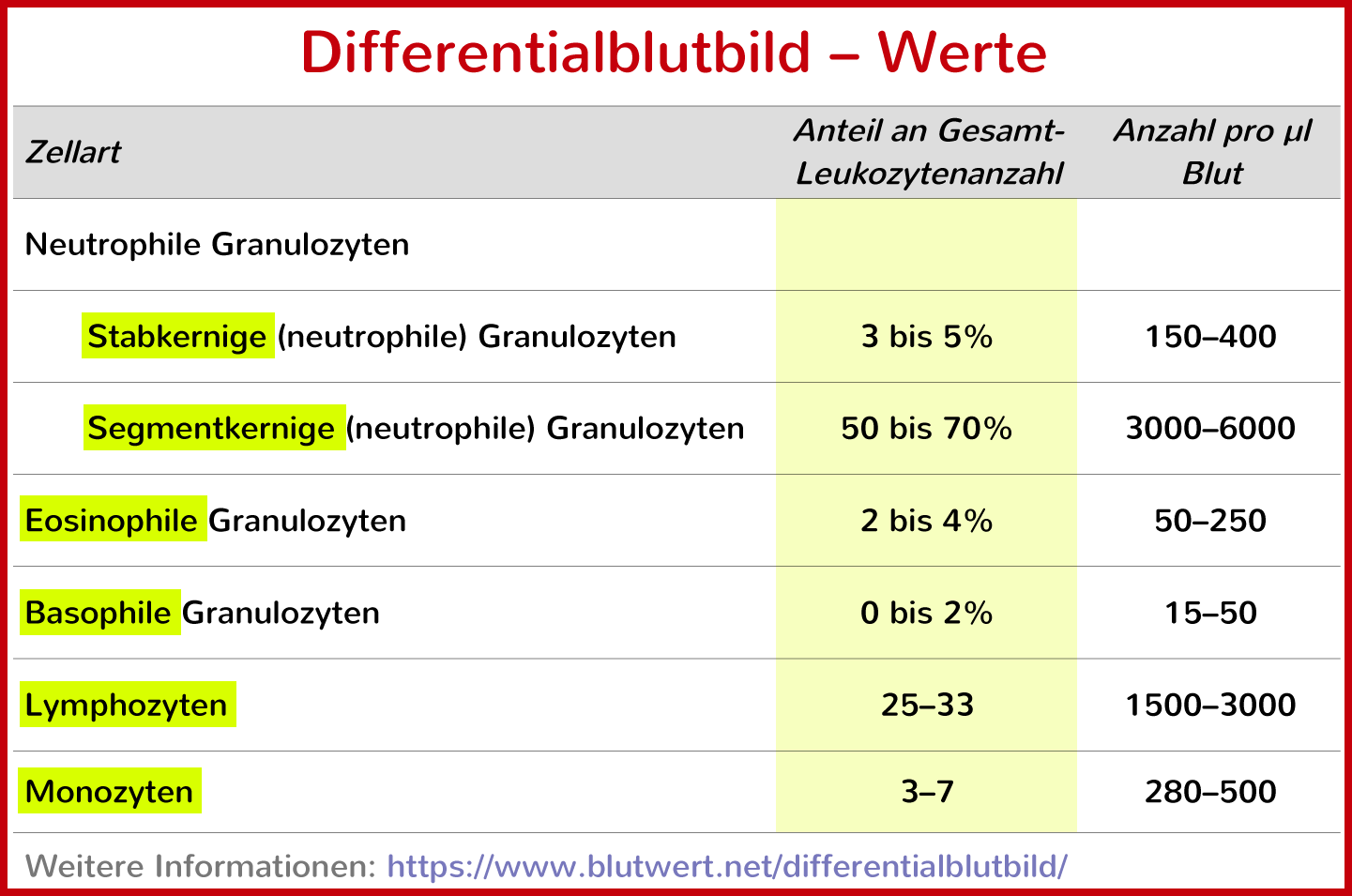 Differentialblutbild – Werte

| Zellart | Anteil an Gesamt-Leukozytenanzahl | Anzahl pro µl Blut |
|---|---|---|
| Neutrophile Granulozyten | | |
| Stabkernige (neutrophile) Granulozyten | 3 bis 5% | 150–400 |
| Segmentkernige (neutrophile) Granulozyten | 50 bis 70% | 3000–6000 |
| Eosinophile Granulozyten | 2 bis 4% | 50–250 |
| Basophile Granulozyten | 0 bis 2% | 15–50 |
| Lymphozyten | 25–33 | 1500–3000 |
| Monozyten | 3–7 | 280–500 |

Weitere Informationen: https://www.blutwert.net/differentialblutbild/